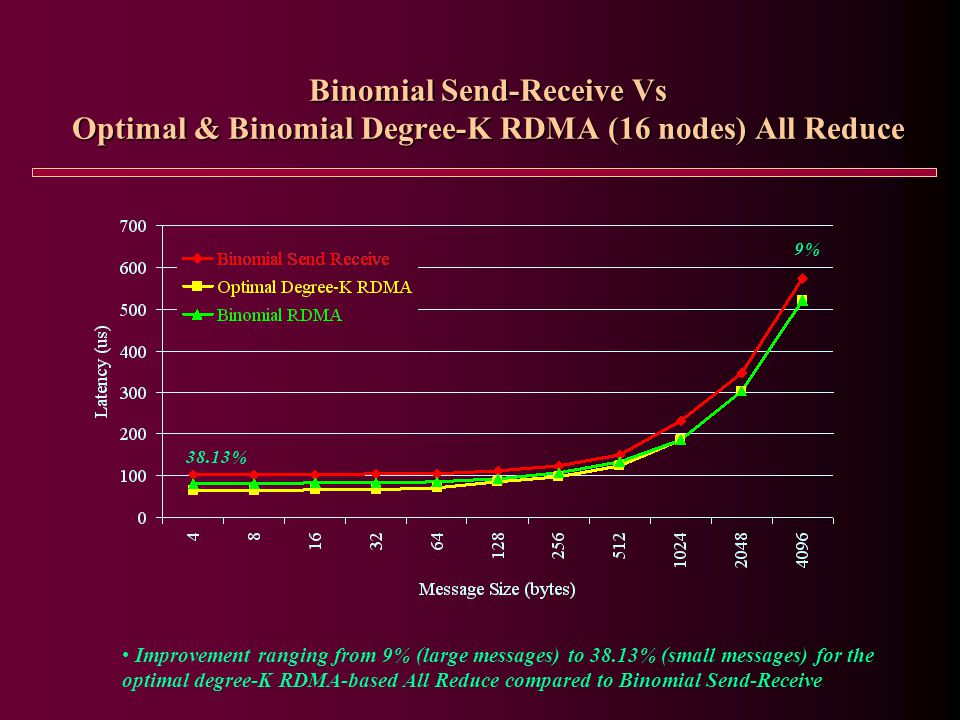 Binomial Send-Receive Vs
Optimal & Binomial Degree-K RDMA (16 nodes) All Reduce

700
600
500
400
300
200
100
0

Latency (us)

Binomial Send Receive
Optimal Degree-K RDMA
Binomial RDMA

9%

38.13%

4
8
16
32
64
128
256
512
1024
2048
4096

Message Size (bytes)

• Improvement ranging from 9% (large messages) to 38.13% (small messages) for the optimal degree-K RDMA-based All Reduce compared to Binomial Send-Receive